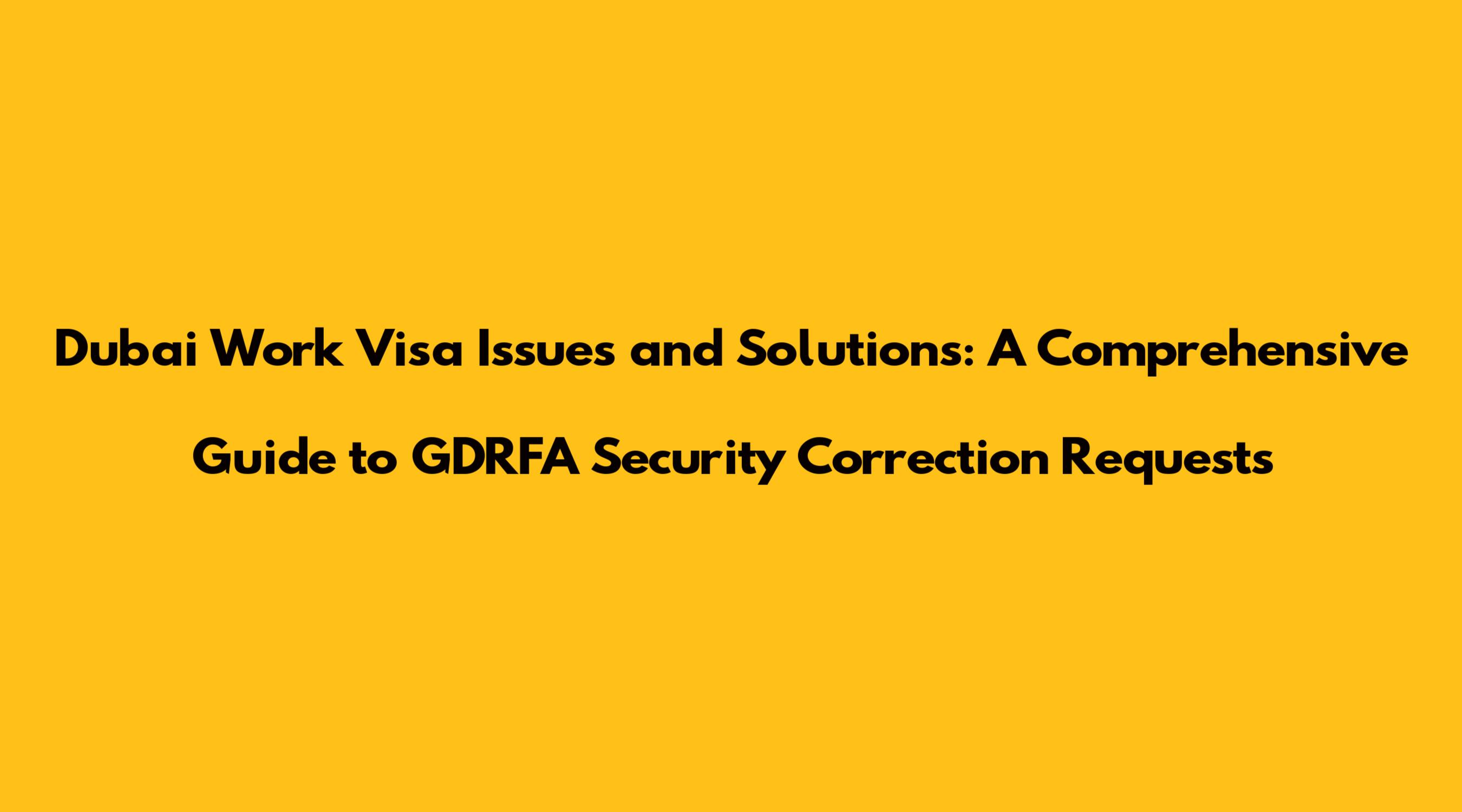 Dubai Work Visa Issues and Solutions: A Comprehensive Guide to GDRFA Security Correction Requests